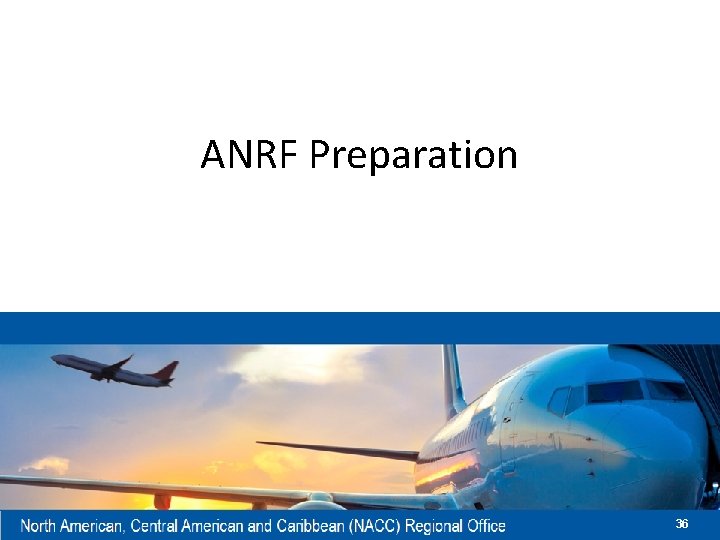 ANRF Preparation

North American, Central American and Caribbean (NACC) Regional Office

36